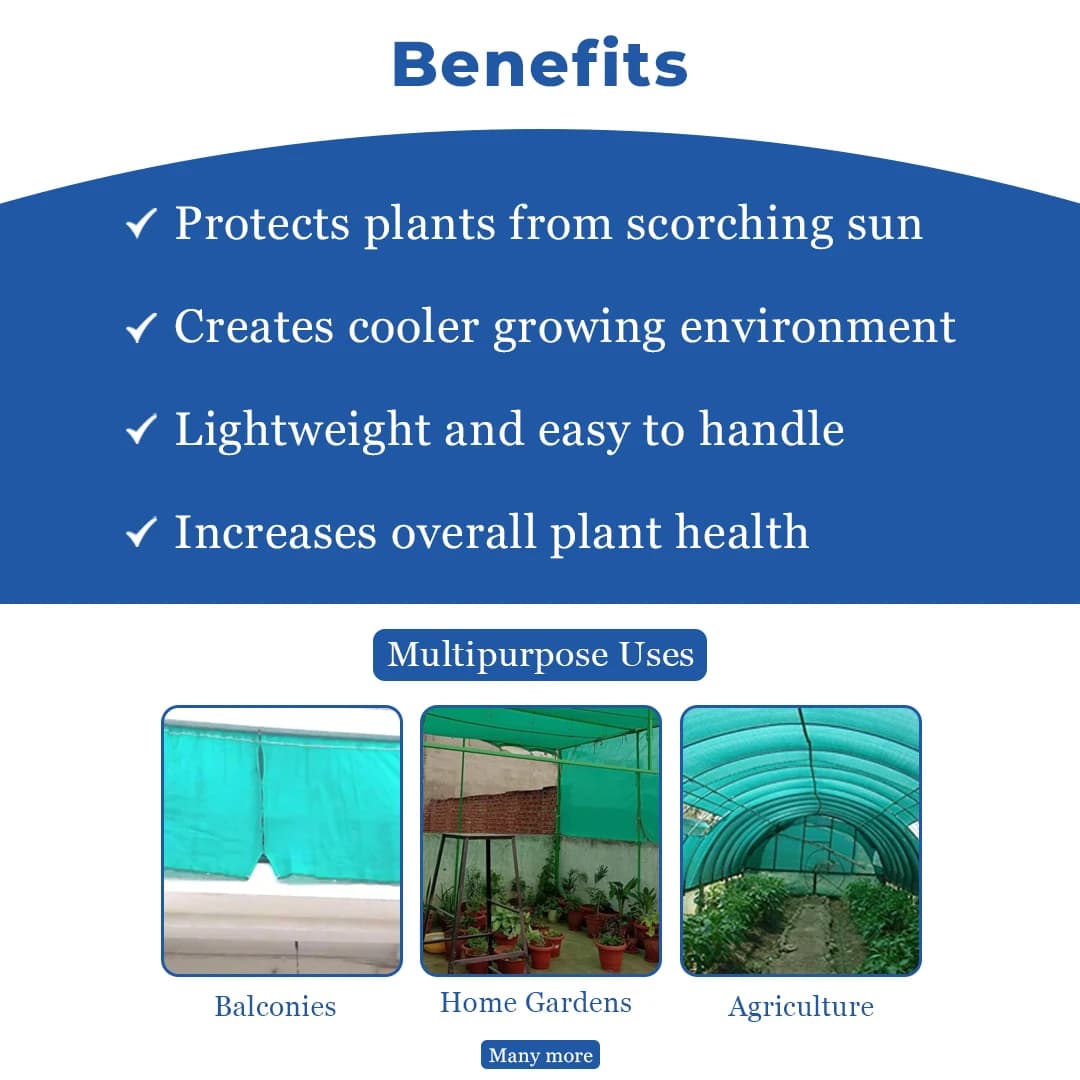 Benefits

✓ Protects plants from scorching sun

✓ Creates cooler growing environment

✓ Lightweight and easy to handle

✓ Increases overall plant health

Multipurpose Uses

Balconies

Home Gardens

Agriculture

Many more